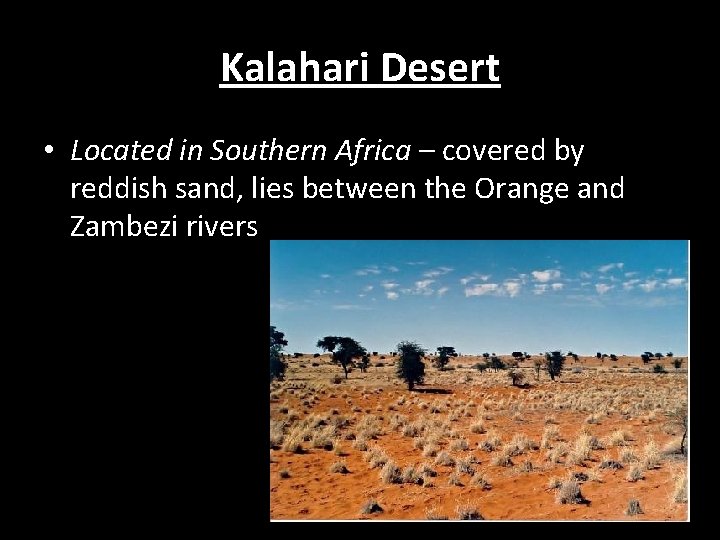 Kalahari Desert

• Located in Southern Africa – covered by reddish sand, lies between the Orange and Zambezi rivers